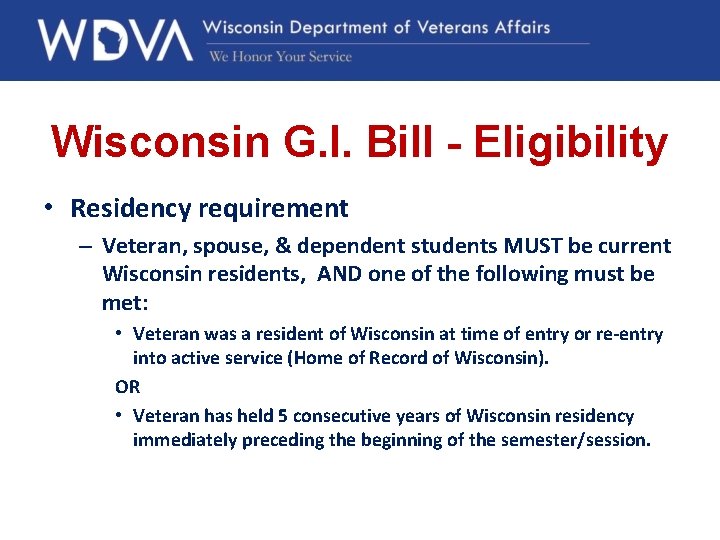 WDVA Wisconsin Department of Veterans Affairs
We Honor Your Service

Wisconsin G.I. Bill - Eligibility

• Residency requirement
– Veteran, spouse, & dependent students MUST be current Wisconsin residents, AND one of the following must be met:
• Veteran was a resident of Wisconsin at time of entry or re-entry into active service (Home of Record of Wisconsin).
OR
• Veteran has held 5 consecutive years of Wisconsin residency immediately preceding the beginning of the semester/session.